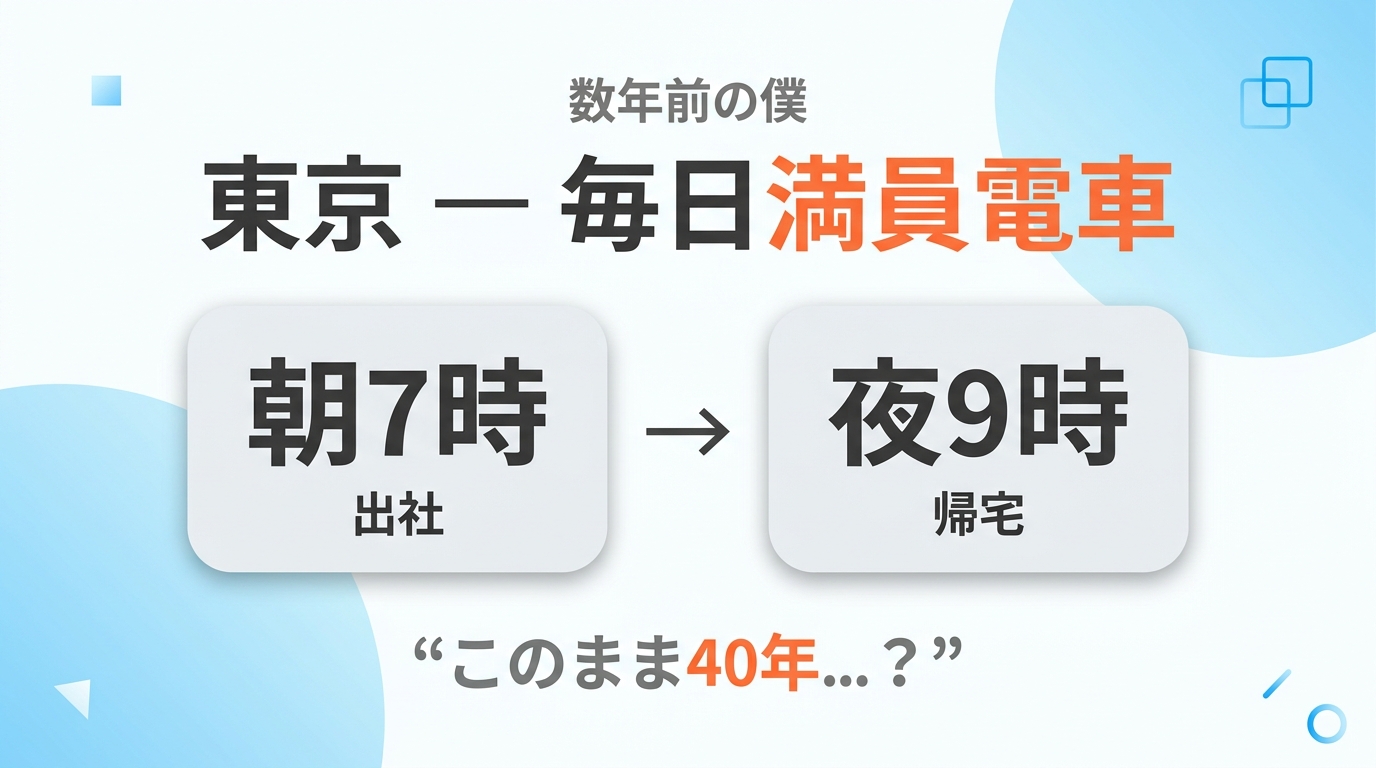 数年前の僕

東京 — 毎日満員電車

朝7時
出社

→

夜9時
帰宅

“このまま40年...？”